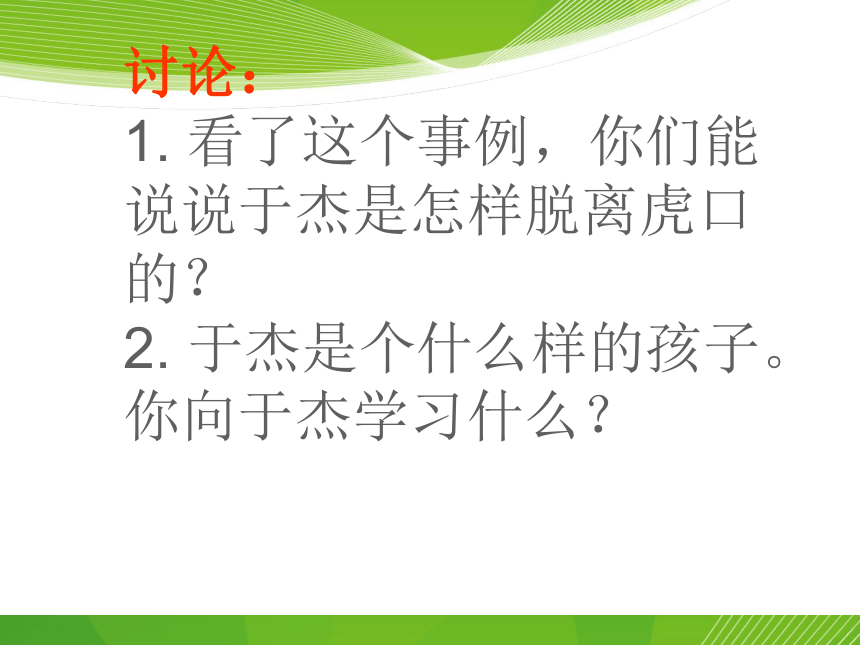 讨论：
1. 看了这个事例，你们能说说于杰是怎样脱离虎口的？
2. 于杰是个什么样的孩子。你向于杰学习什么？